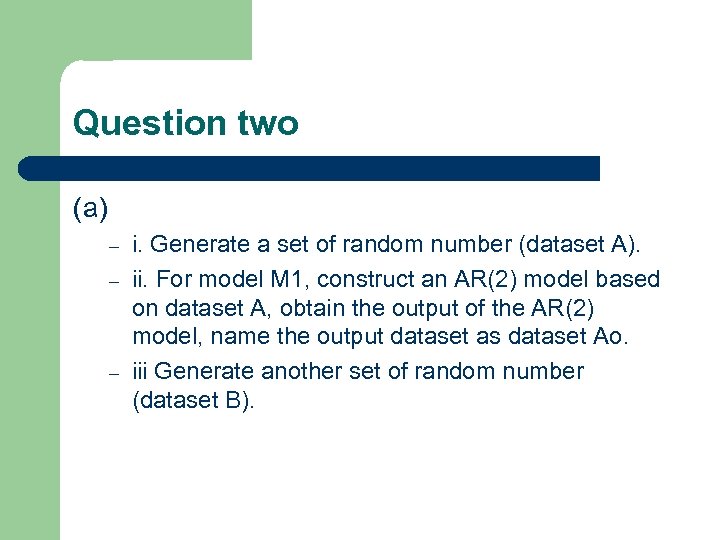 Question two

(a)

– i. Generate a set of random number (dataset A).

– ii. For model M1, construct an AR(2) model based on dataset A, obtain the output of the AR(2) model, name the output dataset as dataset Ao.

– iii Generate another set of random number (dataset B).